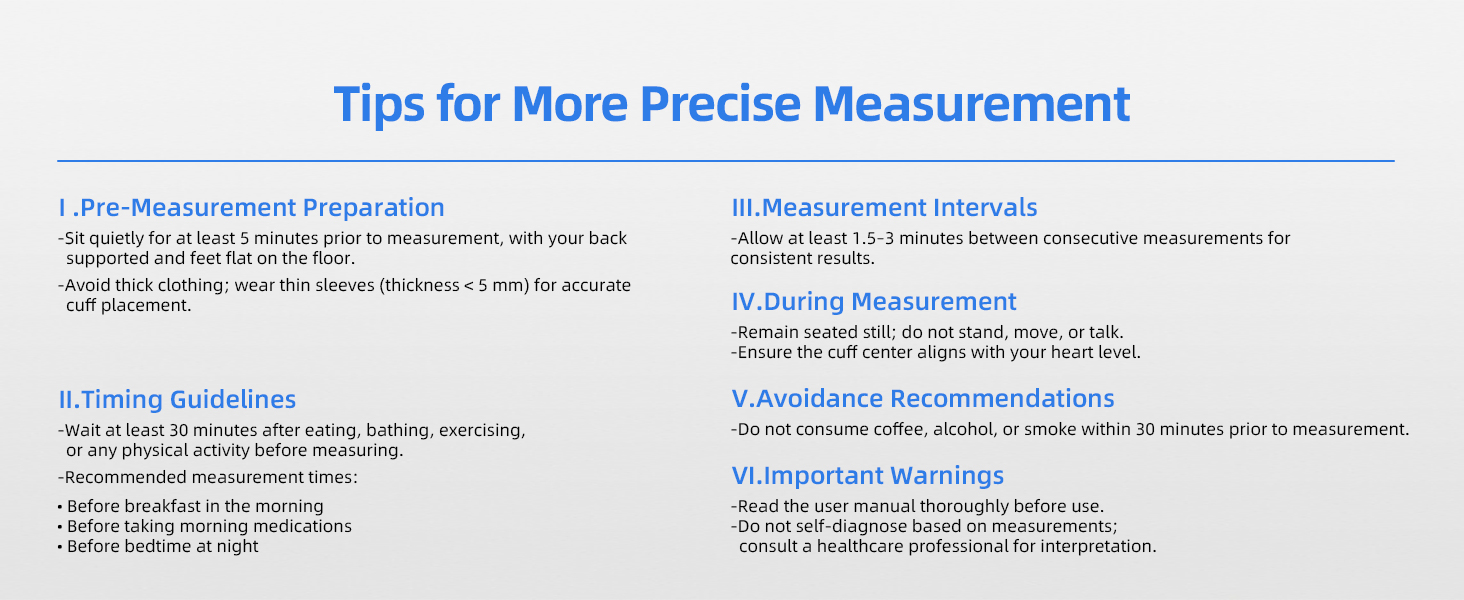 Tips for More Precise Measurement

I .Pre-Measurement Preparation

-Sit quietly for at least 5 minutes prior to measurement, with your back supported and feet flat on the floor.

-Avoid thick clothing; wear thin sleeves (thickness < 5 mm) for accurate cuff placement.

II.Timing Guidelines

-Wait at least 30 minutes after eating, bathing, exercising, or any physical activity before measuring.

-Recommended measurement times:

• Before breakfast in the morning
• Before taking morning medications
• Before bedtime at night

III.Measurement Intervals

-Allow at least 1.5-3 minutes between consecutive measurements for consistent results.

IV.During Measurement

-Remain seated still; do not stand, move, or talk.
-Ensure the cuff center aligns with your heart level.

V.Avoidance Recommendations

-Do not consume coffee, alcohol, or smoke within 30 minutes prior to measurement.

VI.Important Warnings

-Read the user manual thoroughly before use.
-Do not self-diagnose based on measurements; consult a healthcare professional for interpretation.